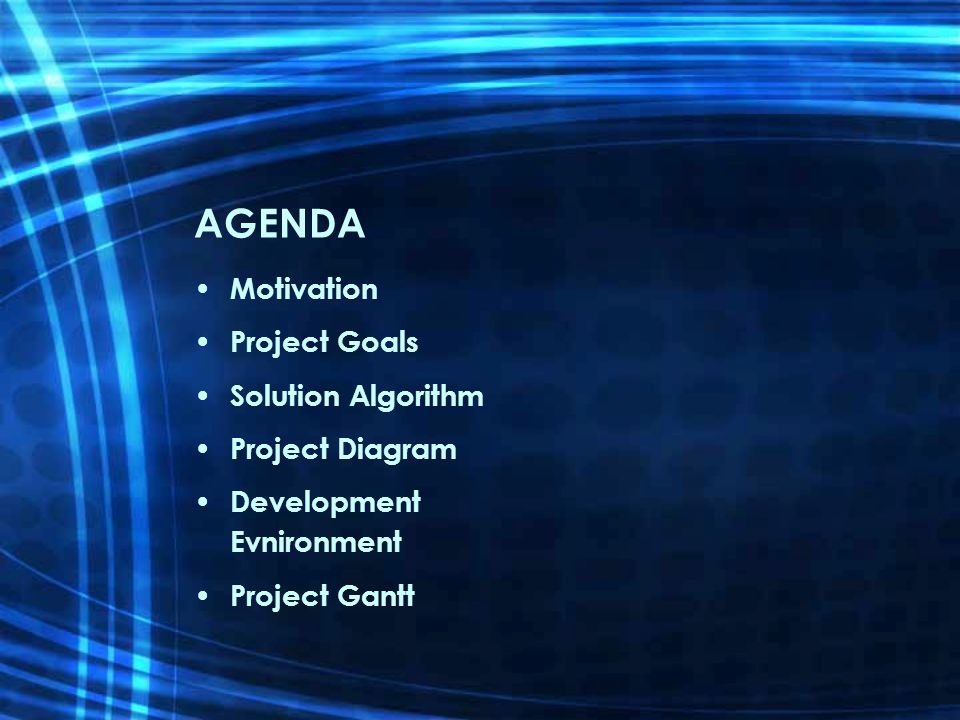 AGENDA

• Motivation
• Project Goals
• Solution Algorithm
• Project Diagram
• Development Evnironment
• Project Gantt